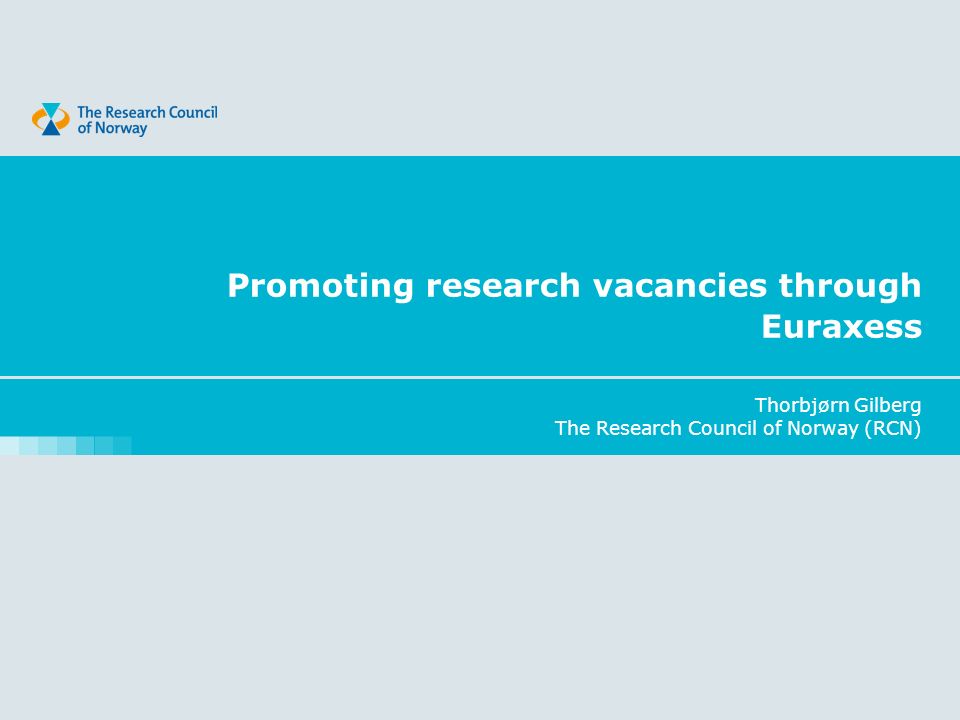 The Research Council of Norway

Promoting research vacancies through Euraxess

Thorbjørn Gilberg
The Research Council of Norway (RCN)